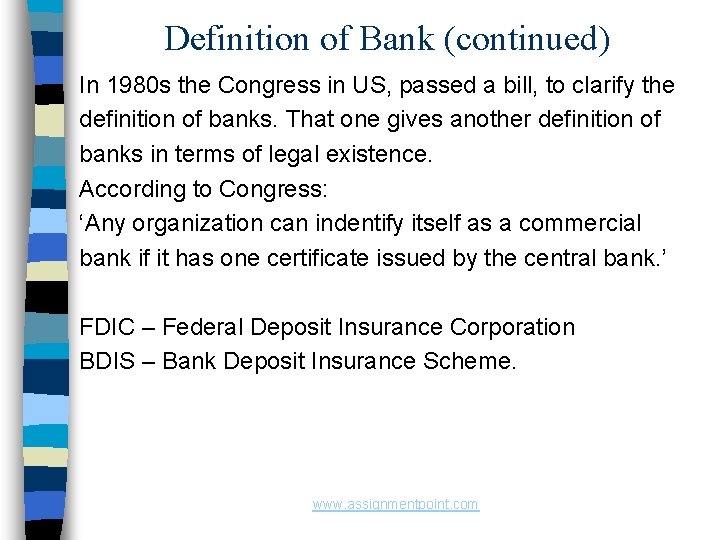 Definition of Bank (continued)

In 1980s the Congress in US, passed a bill, to clarify the definition of banks. That one gives another definition of banks in terms of legal existence.
According to Congress:
‘Any organization can indentify itself as a commercial bank if it has one certificate issued by the central bank.’

FDIC – Federal Deposit Insurance Corporation
BDIS – Bank Deposit Insurance Scheme.

www.assignmentpoint.com